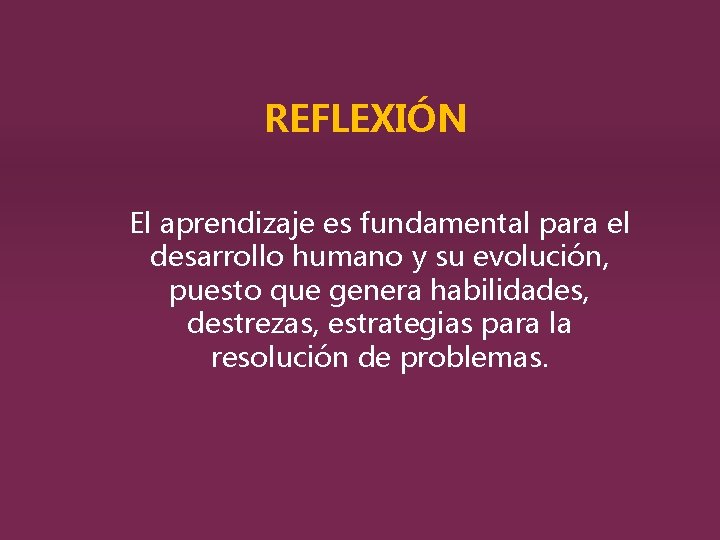 REFLEXIÓN

El aprendizaje es fundamental para el desarrollo humano y su evolución, puesto que genera habilidades, destrezas, estrategias para la resolución de problemas.